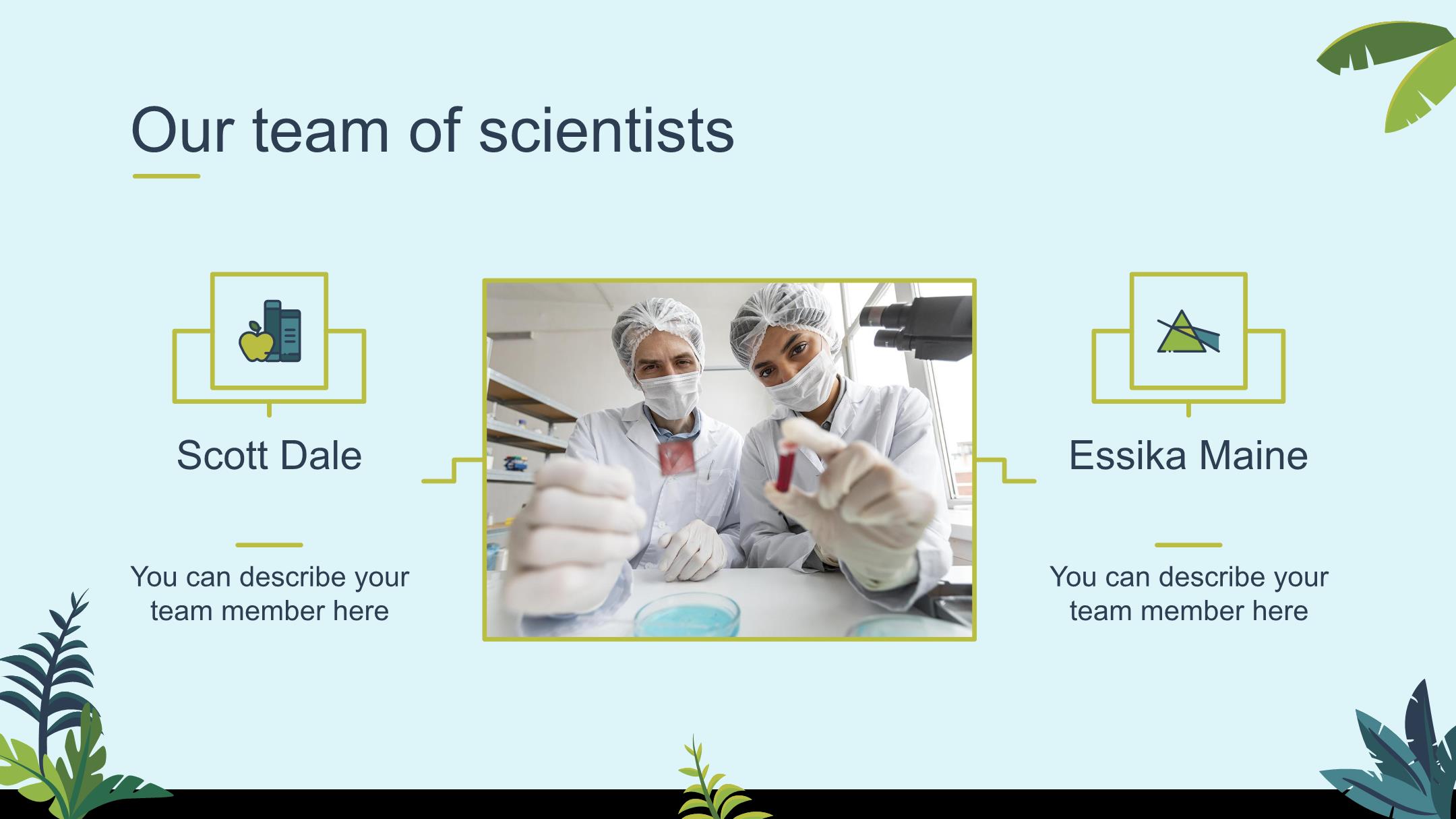 Our team of scientists

Scott Dale

You can describe your team member here

Essika Maine

You can describe your team member here